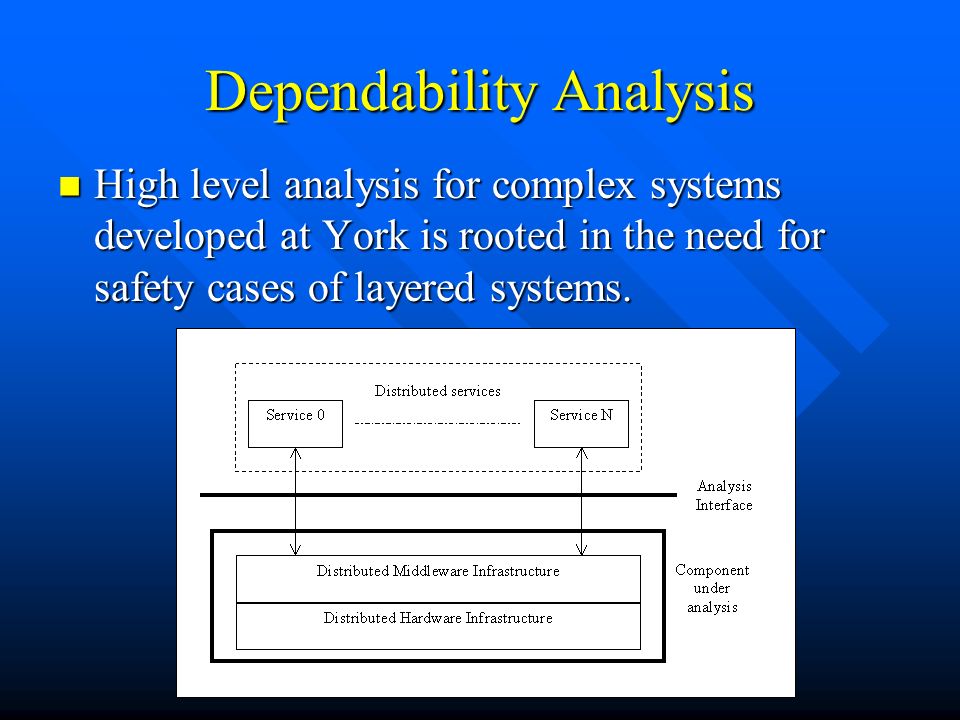 Dependability Analysis

High level analysis for complex systems developed at York is rooted in the need for safety cases of layered systems.

Distributed services

Service 0

Service N

Analysis Interface

Distributed Middleware Infrastructure

Distributed Hardware Infrastructure

Component under analysis